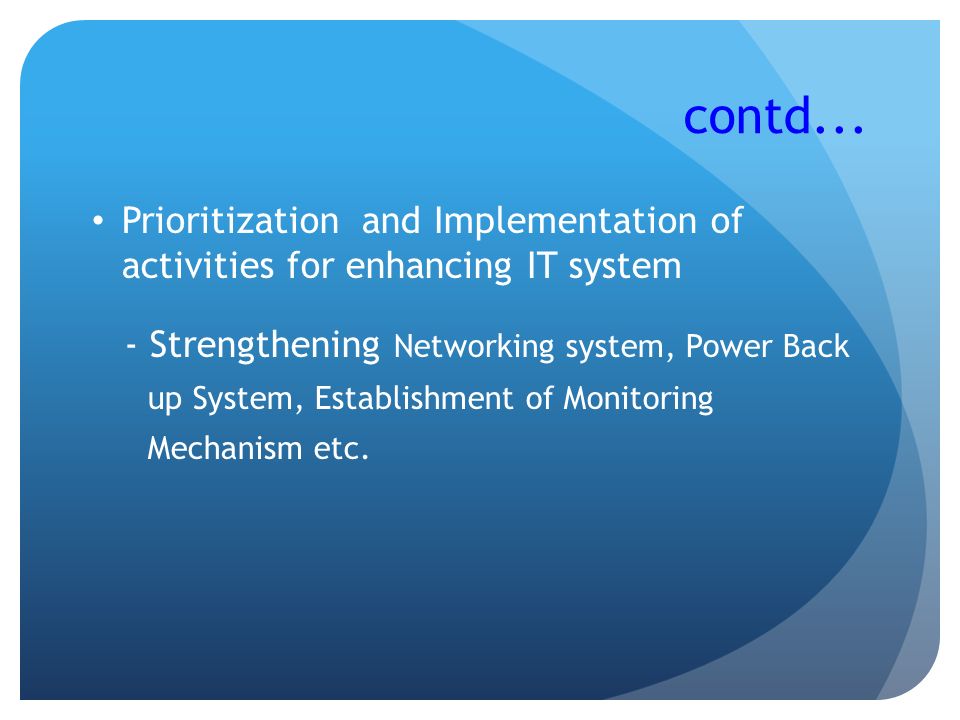 contd...

• Prioritization and Implementation of activities for enhancing IT system

- Strengthening Networking system, Power Back up System, Establishment of Monitoring Mechanism etc.